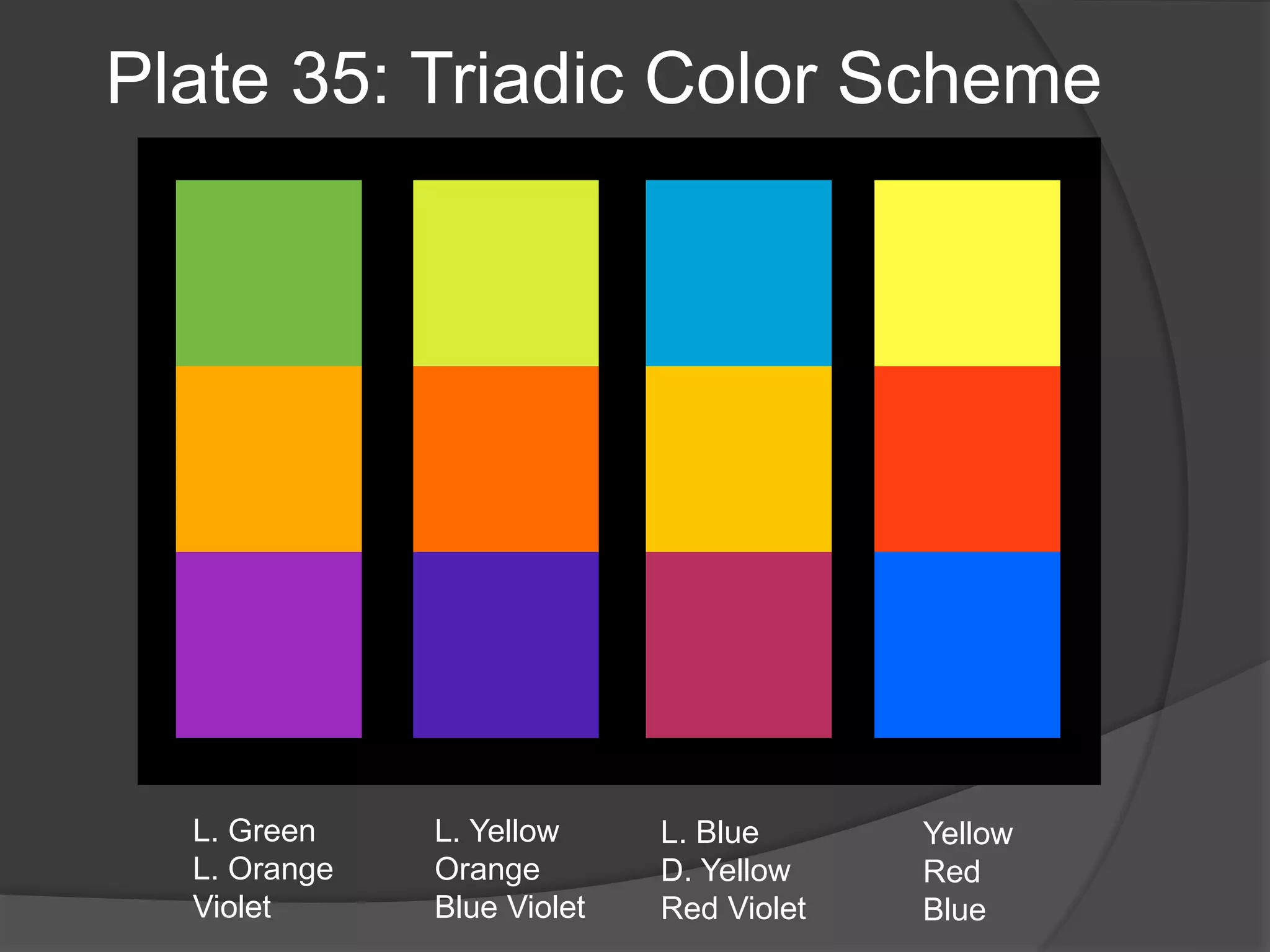 Plate 35: Triadic Color Scheme

L. Green
L. Orange
Violet

L. Yellow
Orange
Blue Violet

L. Blue
D. Yellow
Red Violet

Yellow
Red
Blue